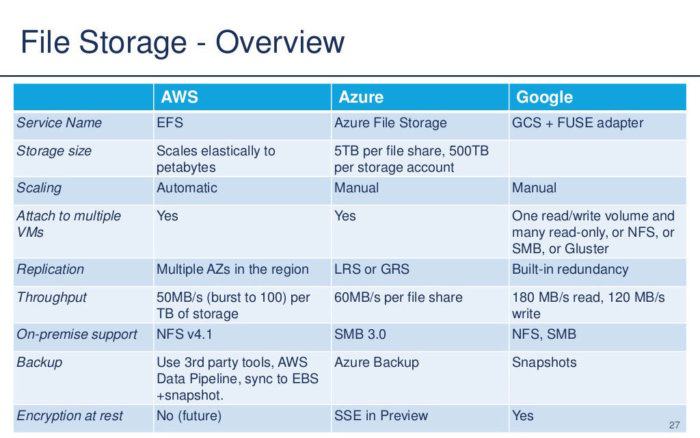 File Storage - Overview

| | AWS | Azure | Google |
|---|---|---|---|
| Service Name | EFS | Azure File Storage | GCS + FUSE adapter |
| Storage size | Scales elastically to petabytes | 5TB per file share, 500TB per storage account | |
| Scaling | Automatic | Manual | Manual |
| Attach to multiple VMs | Yes | Yes | One read/write volume and many read-only, or NFS, or SMB, or Gluster |
| Replication | Multiple AZs in the region | LRS or GRS | Built-in redundancy |
| Throughput | 50MB/s (burst to 100) per TB of storage | 60MB/s per file share | 180 MB/s read, 120 MB/s write |
| On-premise support | NFS v4.1 | SMB 3.0 | NFS, SMB |
| Backup | Use 3rd party tools, AWS Data Pipeline, sync to EBS +snapshot. | Azure Backup | Snapshots |
| Encryption at rest | No (future) | SSE in Preview | Yes |

27